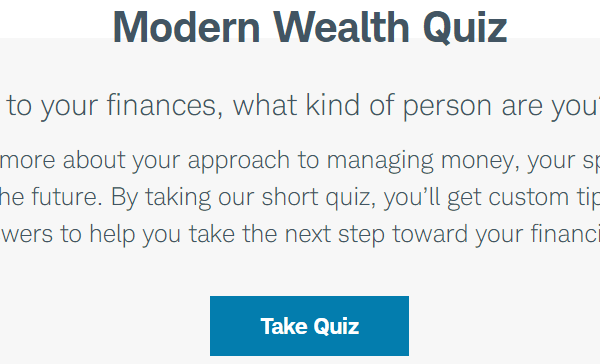 Modern Wealth Quiz

to your finances, what kind of person are you

more about your approach to managing money, your sp he future. By taking our short quiz, you'll get custom tip wers to help you take the next step toward your financi

Take Quiz